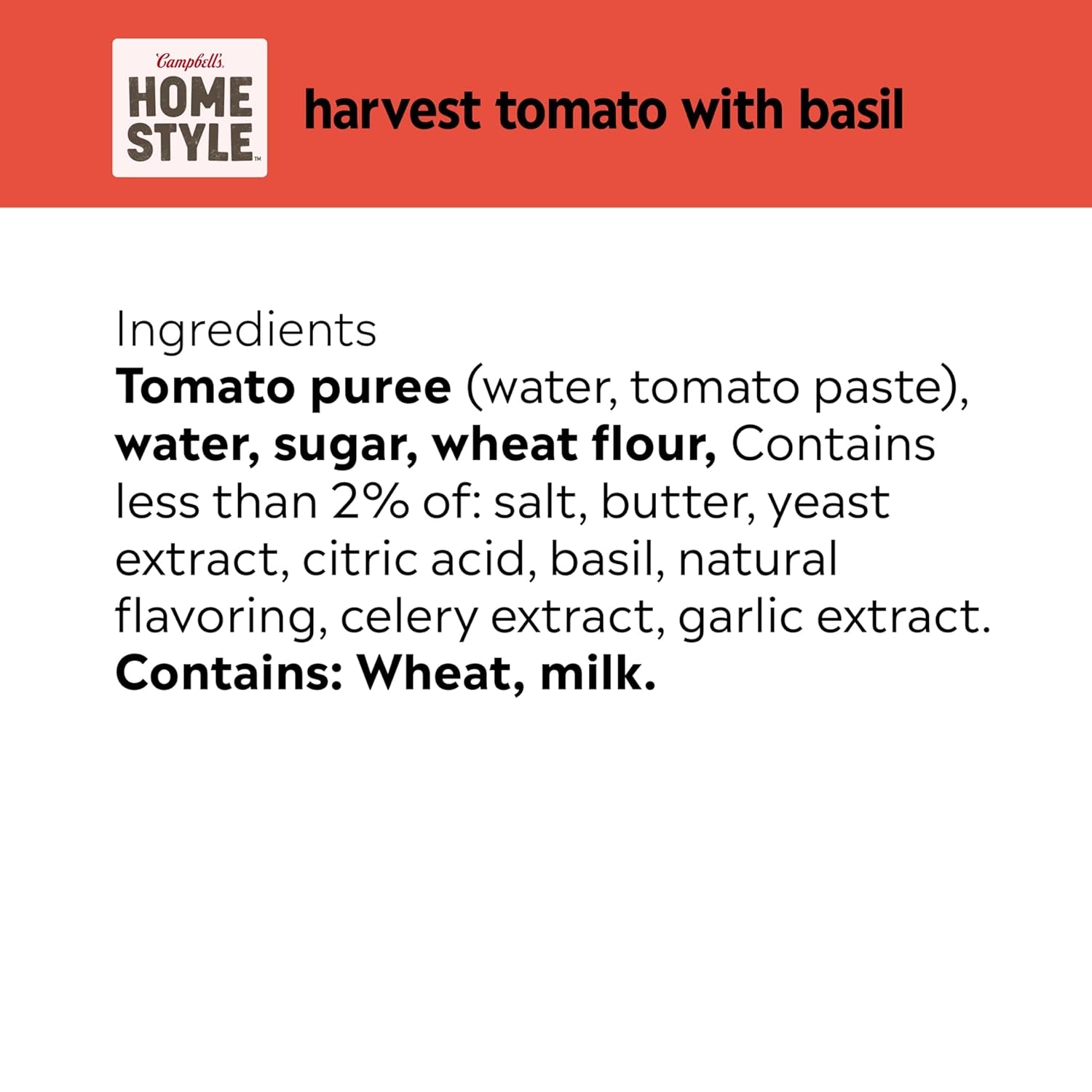 Campbell's
HOME STYLE™

harvest tomato with basil

Ingredients
Tomato puree (water, tomato paste), water, sugar, wheat flour, Contains less than 2% of: salt, butter, yeast extract, citric acid, basil, natural flavoring, celery extract, garlic extract.
Contains: Wheat, milk.